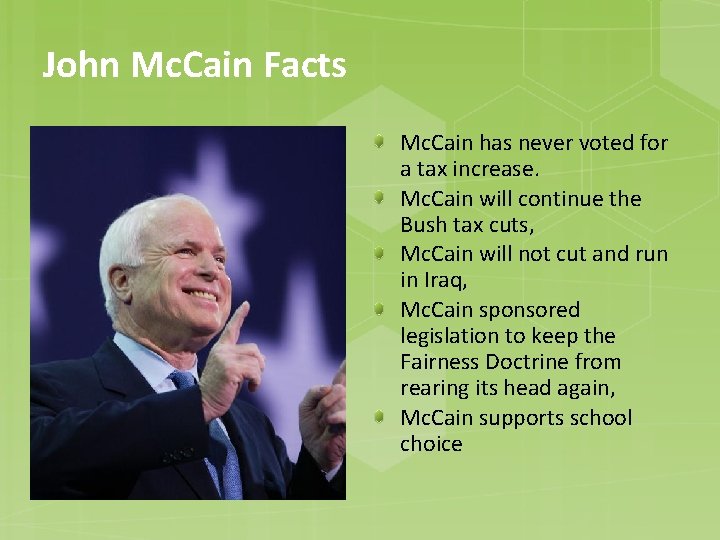 John McCain Facts

- McCain has never voted for a tax increase.
- McCain will continue the Bush tax cuts,
- McCain will not cut and run in Iraq,
- McCain sponsored legislation to keep the Fairness Doctrine from rearing its head again,
- McCain supports school choice